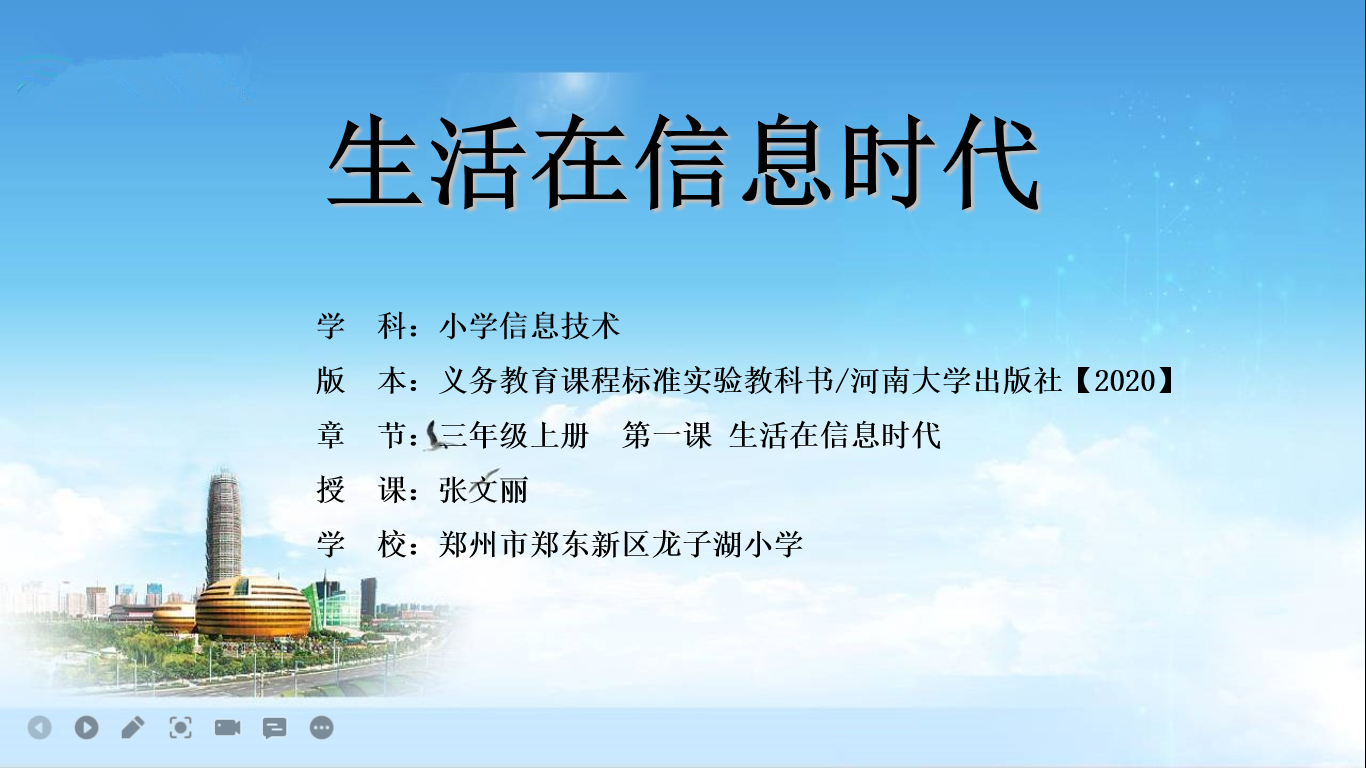 生活在信息时代

学　科：小学信息技术

版　本：义务教育课程标准实验教科书/河南大学出版社【2020】

章　节：三年级上册　第一课 生活在信息时代

授　课：张文丽

学　校：郑州市郑东新区龙子湖小学